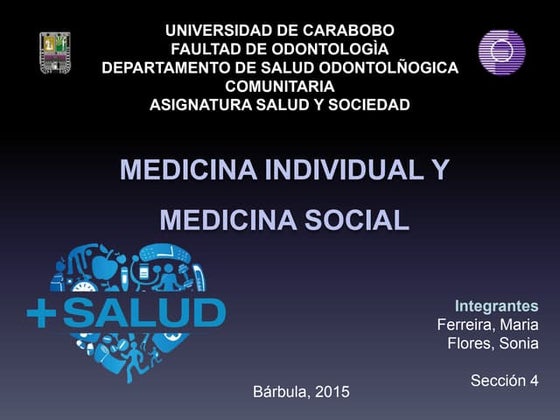 UNIVERSIDAD DE CARABOBO
FAULTAD DE ODONTOLOGÌA
DEPARTAMENTO DE SALUD ODONTOLÑOGICA COMUNITARIA
ASIGNATURA SALUD Y SOCIEDAD

MEDICINA INDIVIDUAL Y
MEDICINA SOCIAL

+SALUD

Integrantes
Ferreira, Maria
Flores, Sonia

Sección 4

Bárbula, 2015